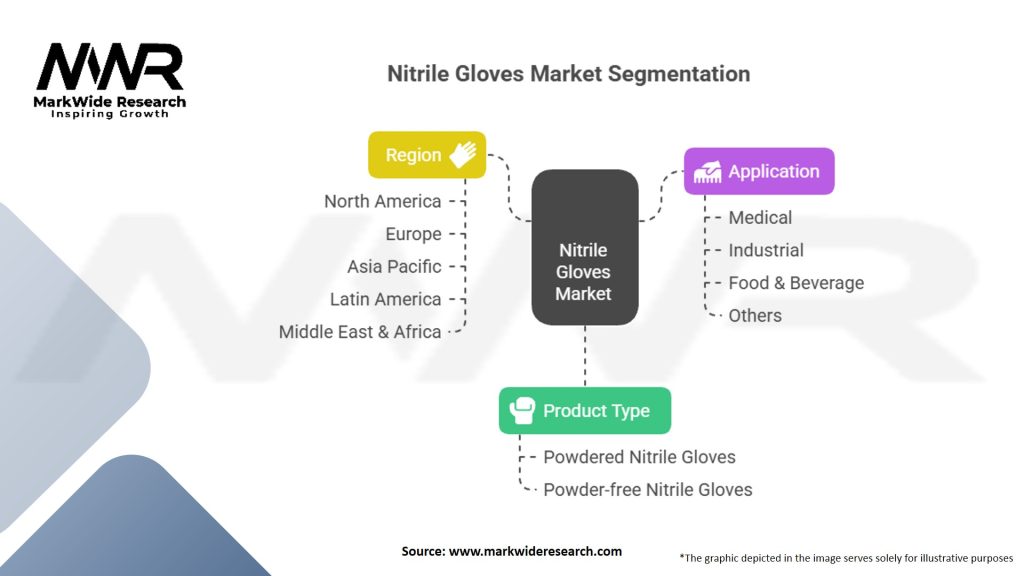 MWR
MarkWide Research
Inspiring Growth

Nitrile Gloves Market Segmentation

Region
North America
Europe
Asia Pacific
Latin America
Middle East & Africa

Nitrile Gloves Market

Application
Medical
Industrial
Food & Beverage
Others

Product Type
Powdered Nitrile Gloves
Powder-free Nitrile Gloves

Source: www.markwideresearch.com

*The graphic depicted in the image serves solely for illustrative purposes